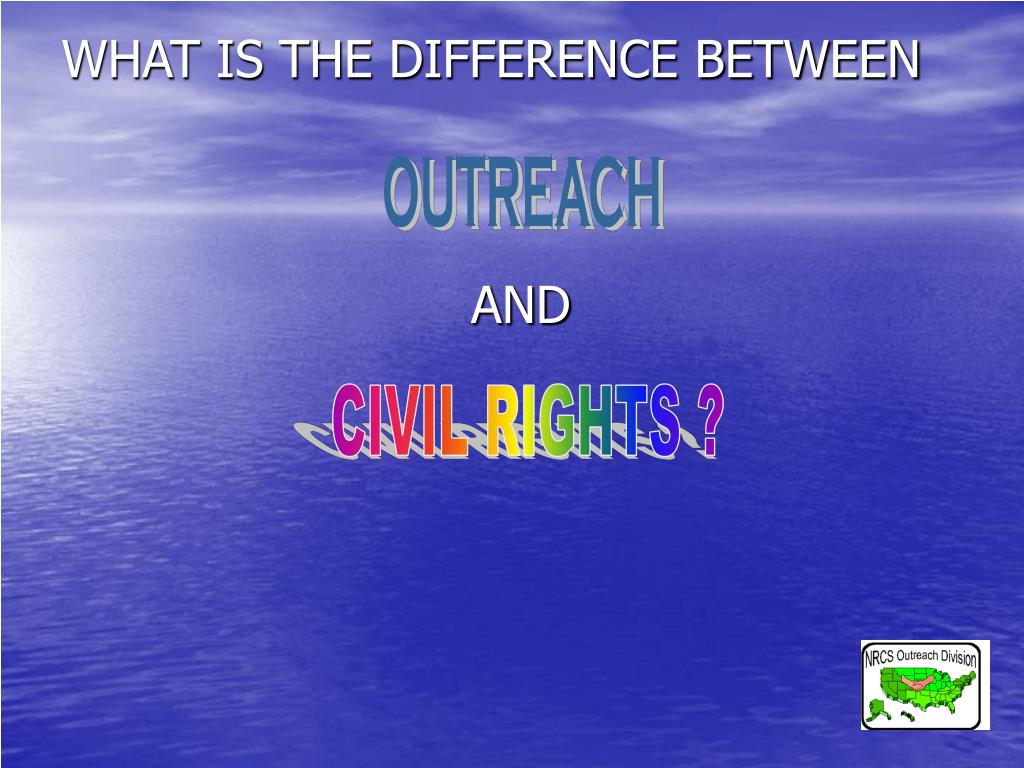 WHAT IS THE DIFFERENCE BETWEEN

OUTREACH

AND

CIVIL RIGHTS ?

NRCS Outreach Division